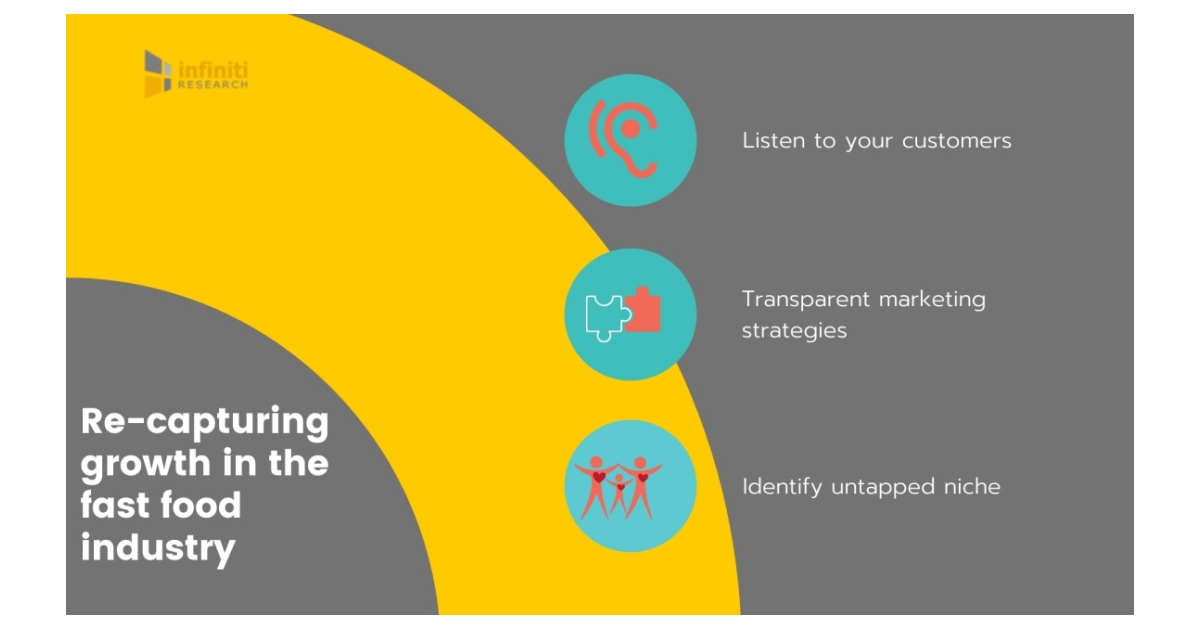 infiniti RESEARCH

Listen to your customers

Transparent marketing strategies

Identify untapped niche

Re-capturing growth in the fast food industry